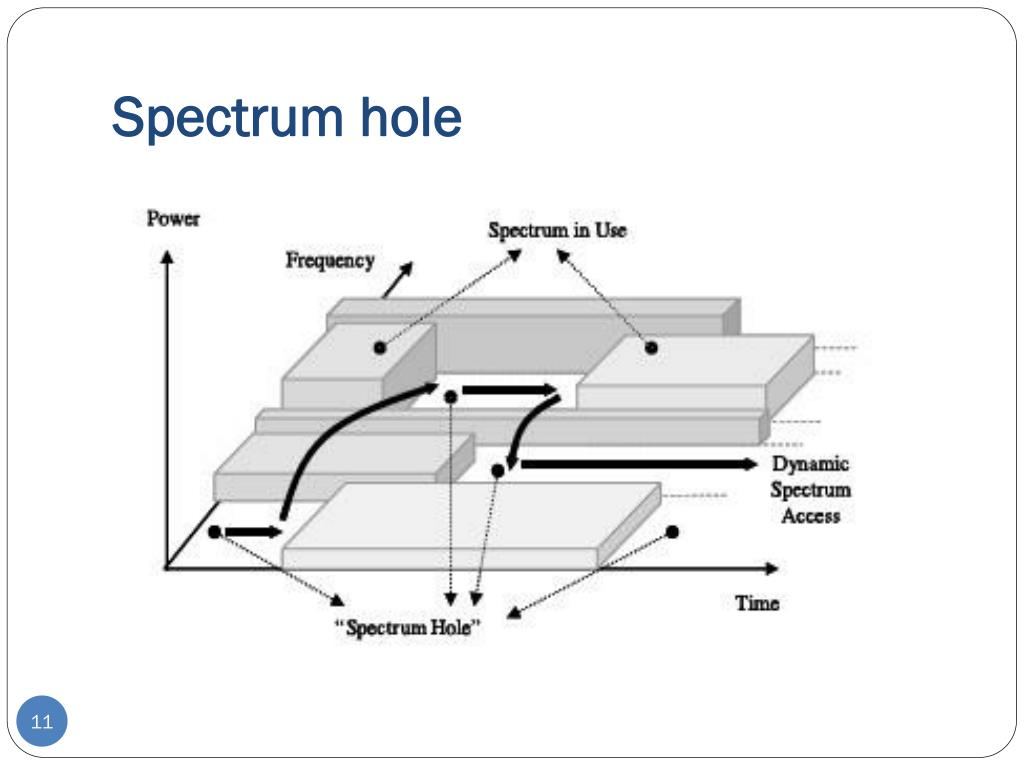 Spectrum hole

Power

Frequency

Spectrum in Use

Dynamic Spectrum Access

Time

"Spectrum Hole"

11